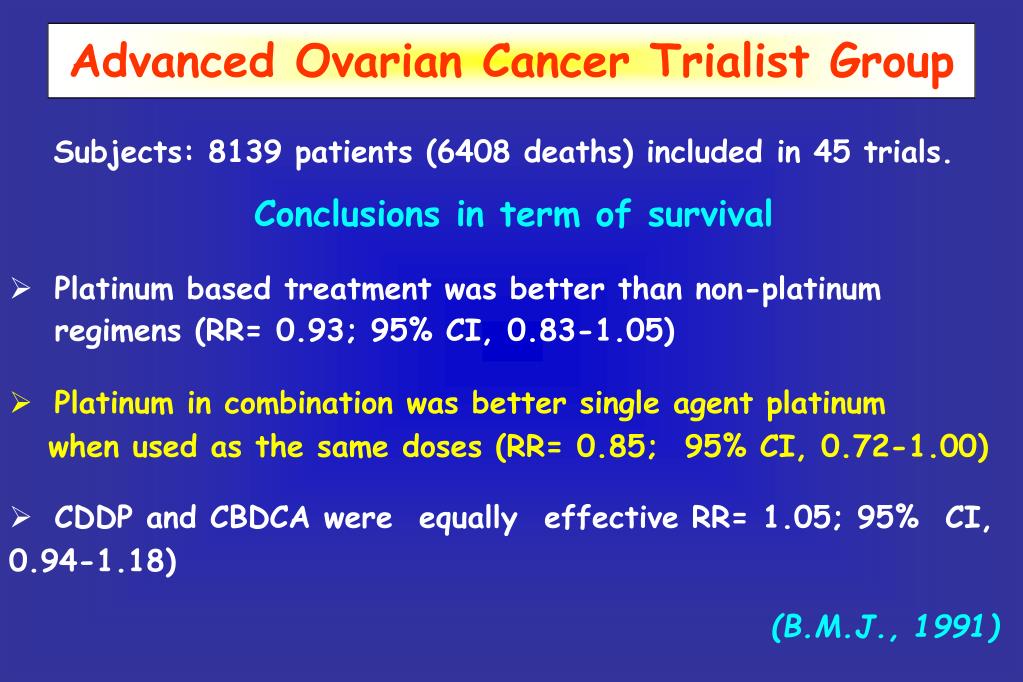 Advanced Ovarian Cancer Trialist Group

Subjects: 8139 patients (6408 deaths) included in 45 trials.

Conclusions in term of survival

➢ Platinum based treatment was better than non-platinum regimens (RR= 0.93; 95% CI, 0.83-1.05)

➢ Platinum in combination was better single agent platinum when used as the same doses (RR= 0.85; 95% CI, 0.72-1.00)

➢ CDDP and CBDCA were equally effective RR= 1.05; 95% CI, 0.94-1.18)

(B.M.J., 1991)